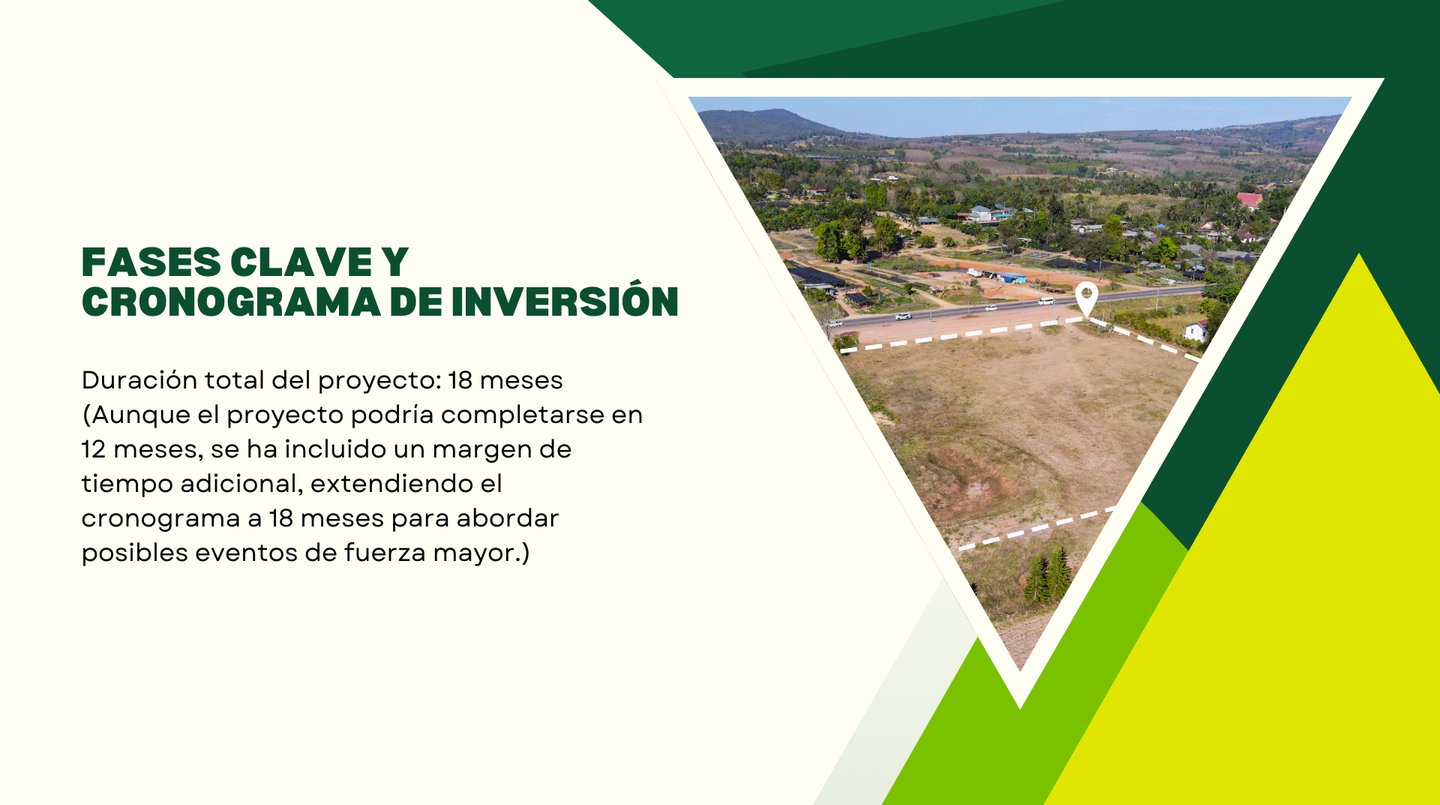 FASES CLAVE Y CRONOGRAMA DE INVERSIÓN

Duración total del proyecto: 18 meses (Aunque el proyecto podría completarse en 12 meses, se ha incluido un margen de tiempo adicional, extendiendo el cronograma a 18 meses para abordar posibles eventos de fuerza mayor.)